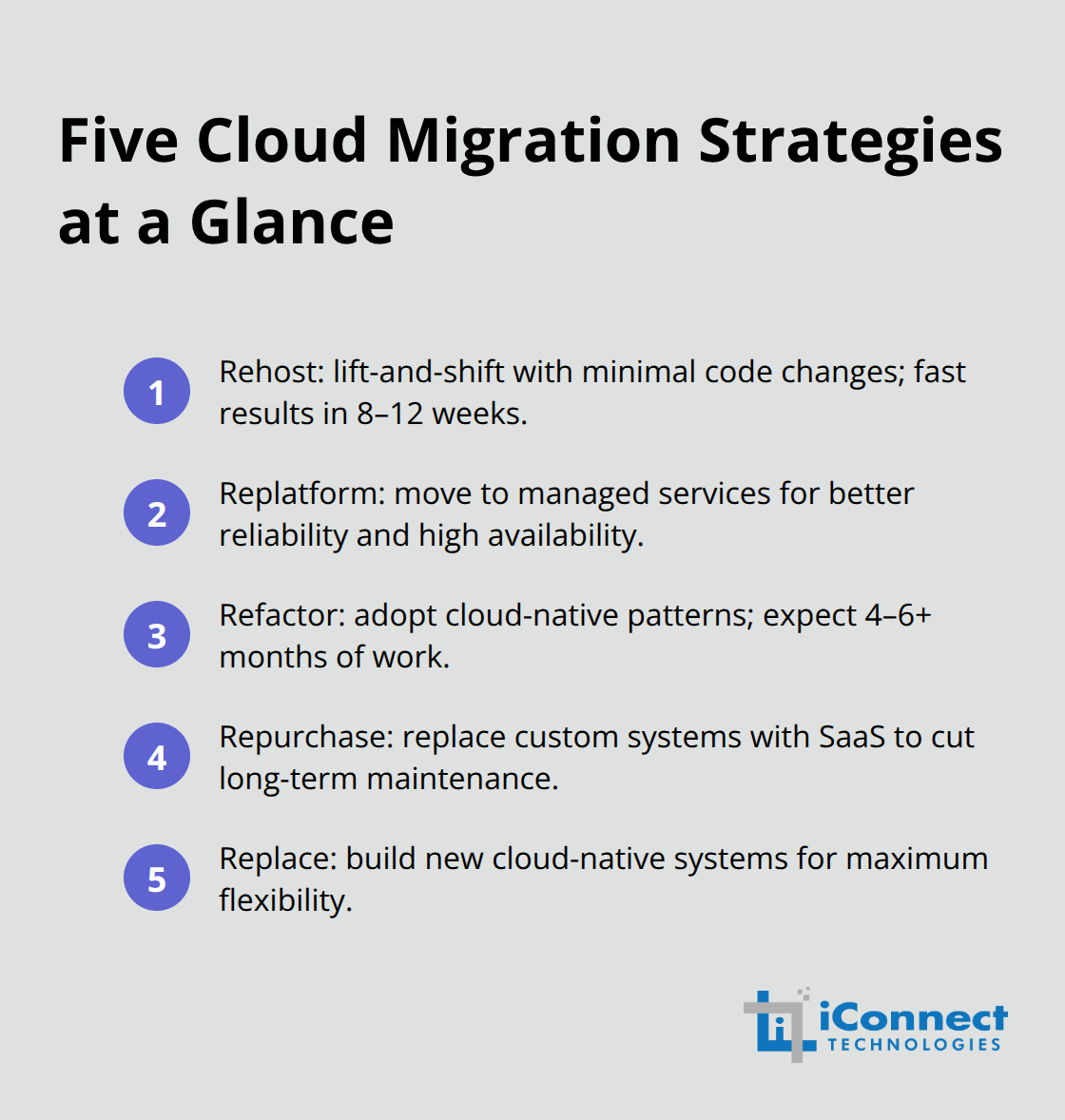 Five Cloud Migration Strategies at a Glance

1 Rehost: lift-and-shift with minimal code changes; fast results in 8–12 weeks.

2 Replatform: move to managed services for better reliability and high availability.

3 Refactor: adopt cloud-native patterns; expect 4–6+ months of work.

4 Repurchase: replace custom systems with SaaS to cut long-term maintenance.

5 Replace: build new cloud-native systems for maximum flexibility.

iConnect TECHNOLOGIES